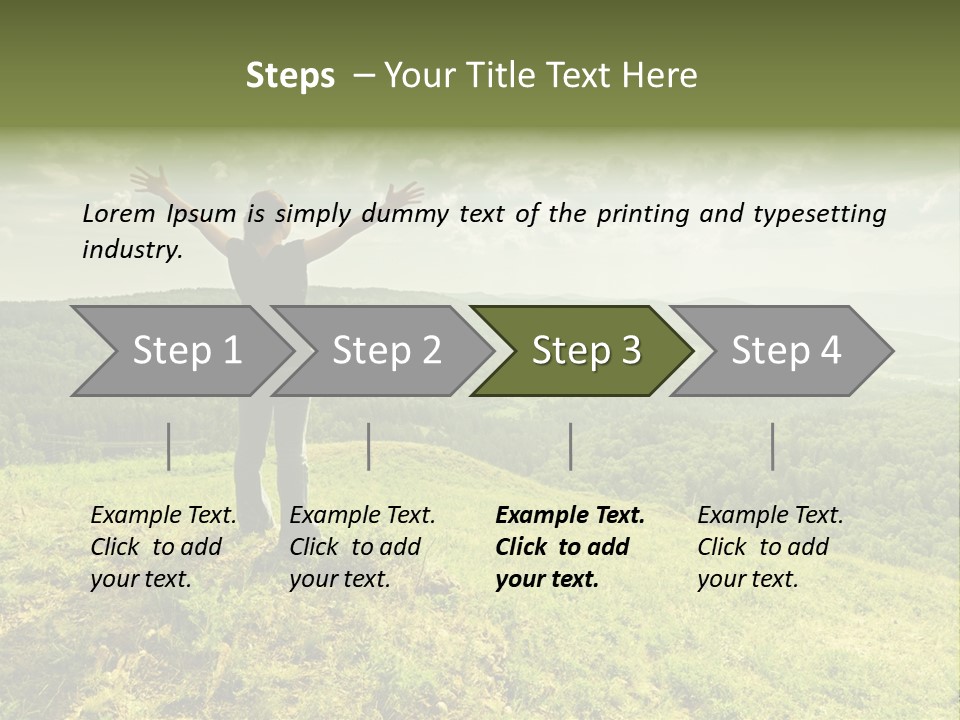 Steps – Your Title Text Here

Lorem Ipsum is simply dummy text of the printing and typesetting industry.

Step 1

Step 2

Step 3

Step 4

Example Text. Click to add your text.

Example Text. Click to add your text.

Example Text. Click to add your text.

Example Text. Click to add your text.